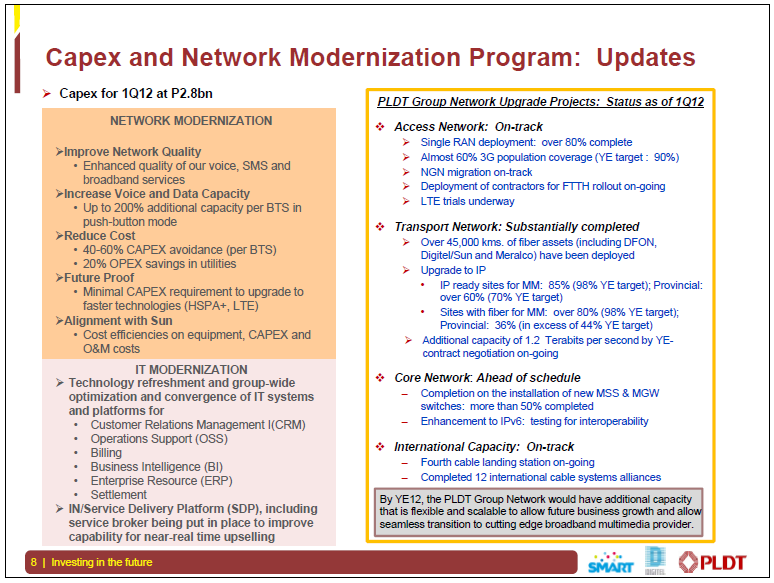 Capex and Network Modernization Program: Updates

➢ Capex for 1Q12 at P2.8bn

NETWORK MODERNIZATION

➢Improve Network Quality
• Enhanced quality of our voice, SMS and broadband services
➢Increase Voice and Data Capacity
• Up to 200% additional capacity per BTS in push-button mode
➢Reduce Cost
• 40-60% CAPEX avoidance (per BTS)
• 20% OPEX savings in utilities
➢Future Proof
• Minimal CAPEX requirement to upgrade to faster technologies (HSPA+, LTE)
➢Alignment with Sun
• Cost efficiencies on equipment, CAPEX and O&M costs

IT MODERNIZATION
➢ Technology refreshment and group-wide optimization and convergence of IT systems and platforms for
• Customer Relations Management I(CRM)
• Operations Support (OSS)
• Billing
• Business Intelligence (BI)
• Enterprise Resource (ERP)
• Settlement
➢ IN/Service Delivery Platform (SDP), including service broker being put in place to improve capability for near-real time upselling

PLDT Group Network Upgrade Projects: Status as of 1Q12

❖ Access Network: On-track
➢ Single RAN deployment: over 80% complete
➢ Almost 60% 3G population coverage (YE target : 90%)
➢ NGN migration on-track
➢ Deployment of contractors for FTTH rollout on-going
➢ LTE trials underway

❖ Transport Network: Substantially completed
➢ Over 45,000 kms. of fiber assets (including DFON, Digitel/Sun and Meralco) have been deployed
➢ Upgrade to IP
• IP ready sites for MM: 85% (98% YE target); Provincial: over 60% (70% YE target)
• Sites with fiber for MM: over 80% (98% YE target); Provincial: 36% (in excess of 44% YE target)
➢ Additional capacity of 1.2 Terabits per second by YE- contract negotiation on-going

❖ Core Network: Ahead of schedule
– Completion on the installation of new MSS & MGW switches: more than 50% completed
– Enhancement to IPv6: testing for interoperability

❖ International Capacity: On-track
– Fourth cable landing station on-going
– Completed 12 international cable systems alliances

By YE12, the PLDT Group Network would have additional capacity that is flexible and scalable to allow future business growth and allow seamless transition to cutting edge broadband multimedia provider.

8 | Investing in the future

SMART DIGITEL PLDT